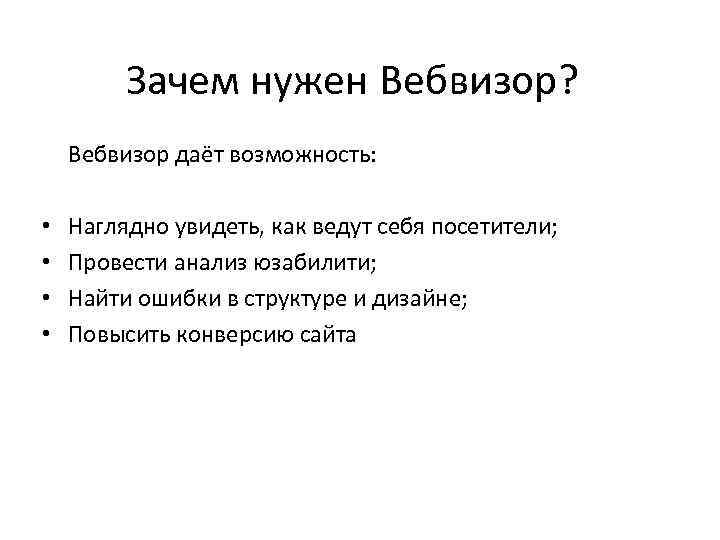 Зачем нужен Вебвизор?

Вебвизор даёт возможность:

• Наглядно увидеть, как ведут себя посетители;
• Провести анализ юзабилити;
• Найти ошибки в структуре и дизайне;
• Повысить конверсию сайта